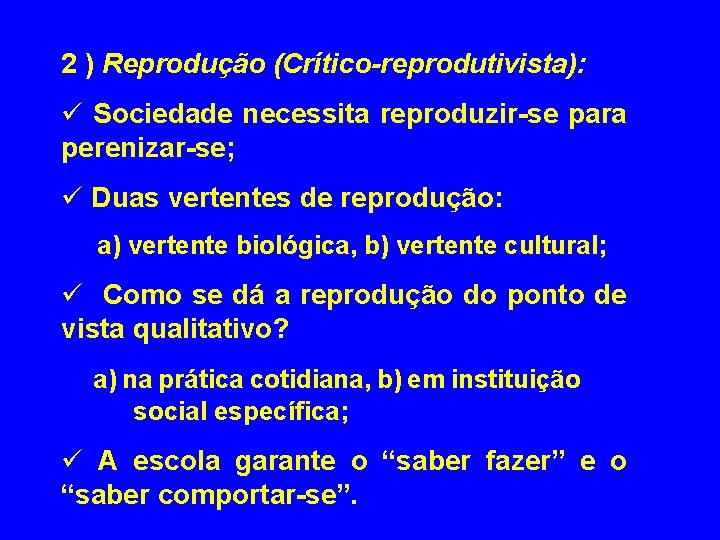 2 ) Reprodução (Crítico-reprodutivista):

✓ Sociedade necessita reproduzir-se para perenizar-se;

✓ Duas vertentes de reprodução:

a) vertente biológica, b) vertente cultural;

✓ Como se dá a reprodução do ponto de vista qualitativo?

a) na prática cotidiana, b) em instituição social específica;

✓ A escola garante o “saber fazer” e o “saber comportar-se”.